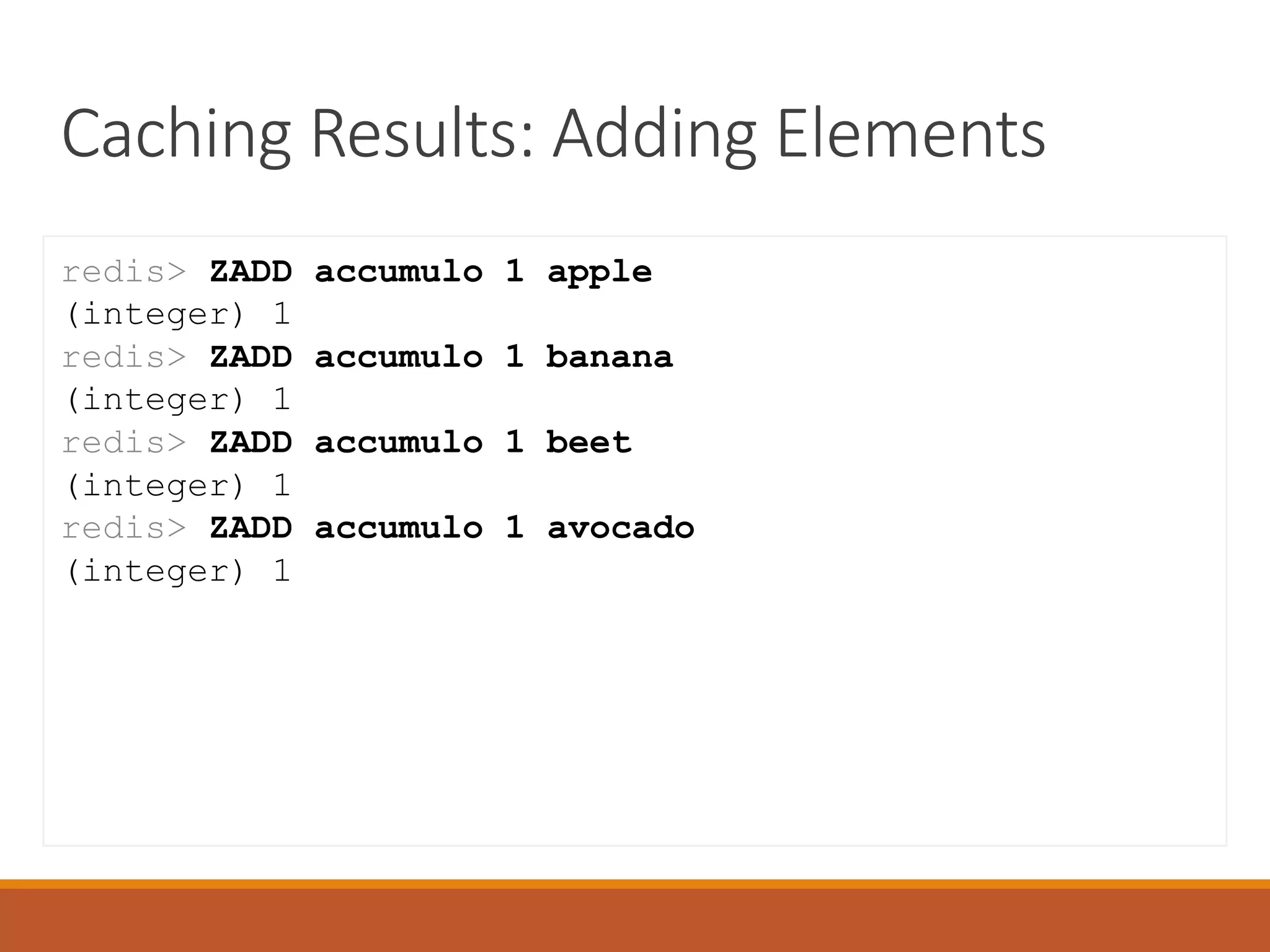 Caching Results: Adding Elements

redis> ZADD accumulo 1 apple
(integer) 1
redis> ZADD accumulo 1 banana
(integer) 1
redis> ZADD accumulo 1 beet
(integer) 1
redis> ZADD accumulo 1 avocado
(integer) 1